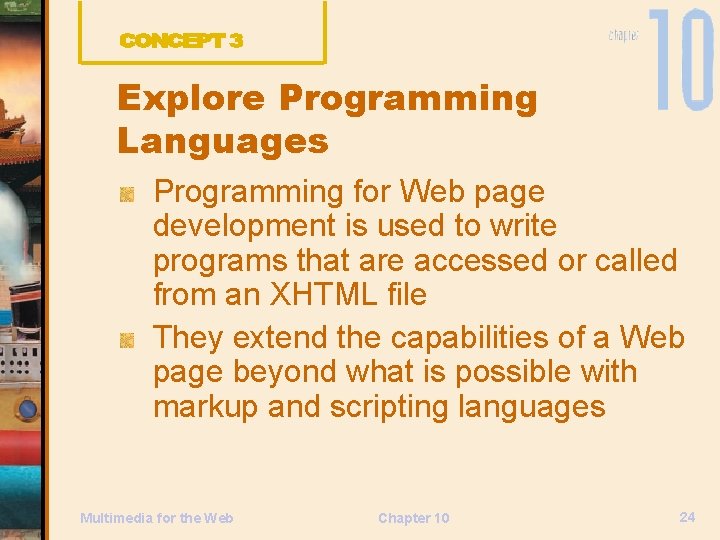 CONCEPT 3

chapter 10

Explore Programming Languages

Programming for Web page development is used to write programs that are accessed or called from an XHTML file

They extend the capabilities of a Web page beyond what is possible with markup and scripting languages

Multimedia for the Web

Chapter 10

24